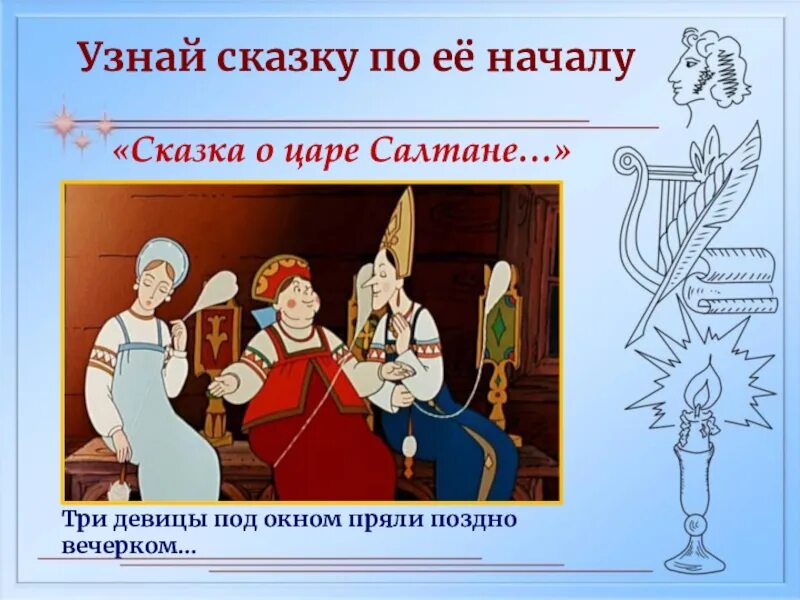 Узнай сказку по её началу

«Сказка о царе Салтане…»

Три девицы под окном пряли поздно вечерком…